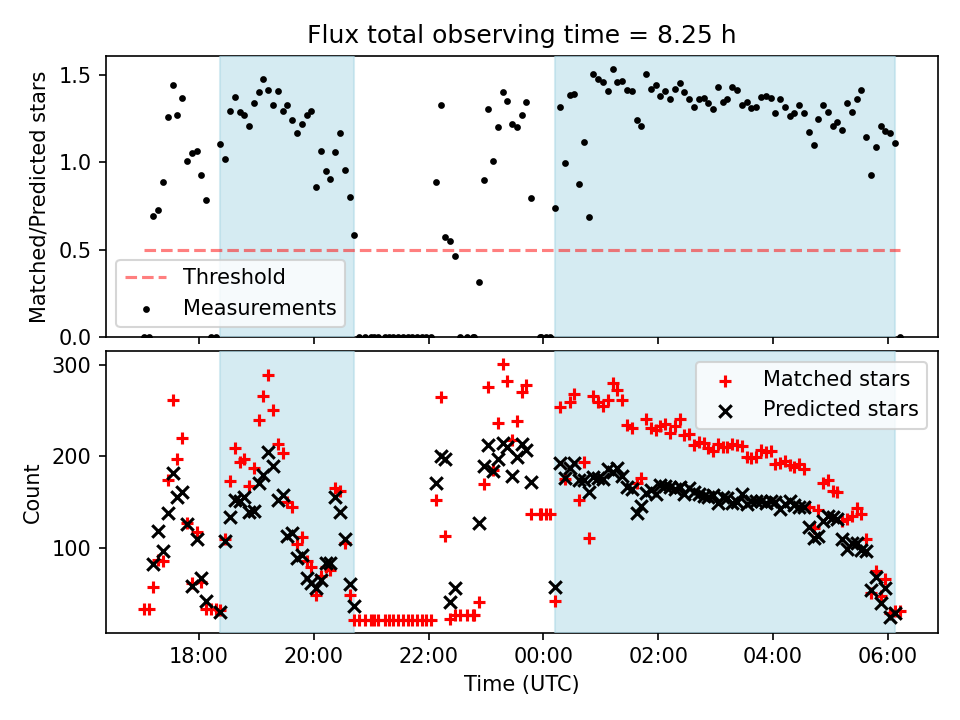 Flux total observing time = 8.25 h

Matched/Predicted stars

1.5
1.0
0.5
0.0

Threshold
Measurements

Count

300
200
100

Matched stars
Predicted stars

18:00
20:00
22:00
00:00
02:00
04:00
06:00

Time (UTC)